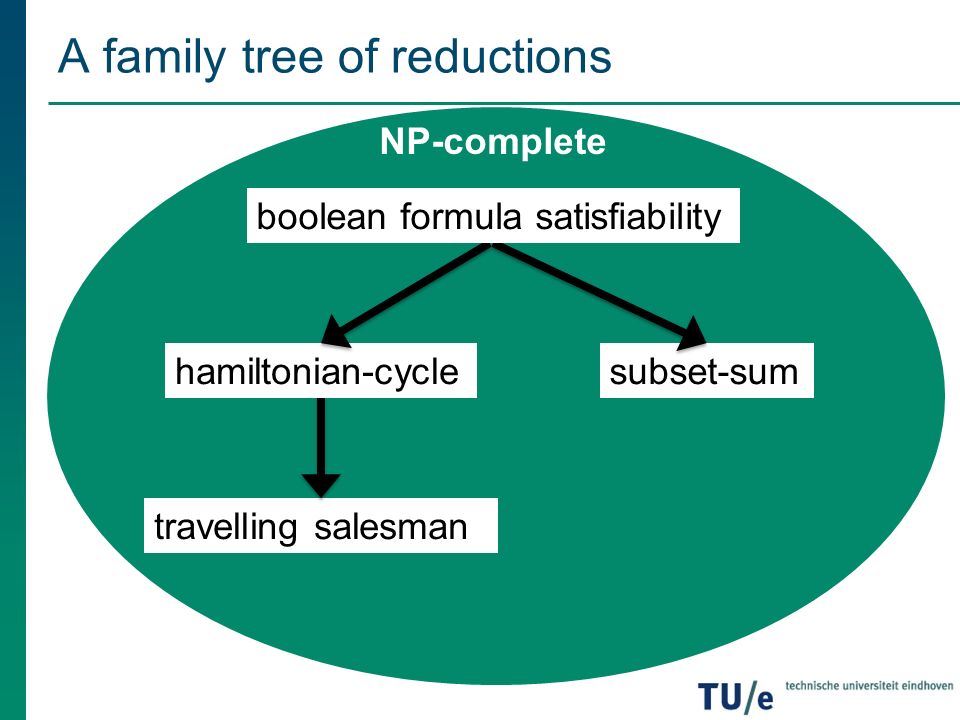 A family tree of reductions

NP-complete

boolean formula satisfiability

hamiltonian-cycle

subset-sum

travelling salesman

TU/e technische universiteit eindhoven